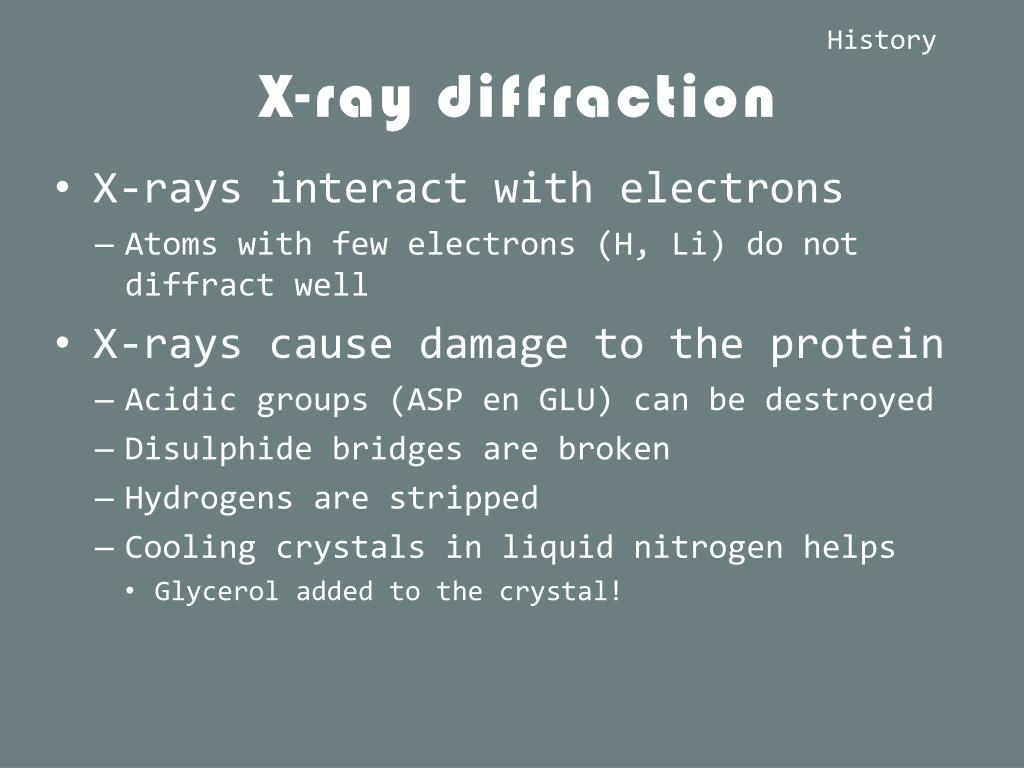 History

X-ray diffraction

• X-rays interact with electrons
– Atoms with few electrons (H, Li) do not diffract well
• X-rays cause damage to the protein
– Acidic groups (ASP en GLU) can be destroyed
– Disulphide bridges are broken
– Hydrogens are stripped
– Cooling crystals in liquid nitrogen helps
• Glycerol added to the crystal!